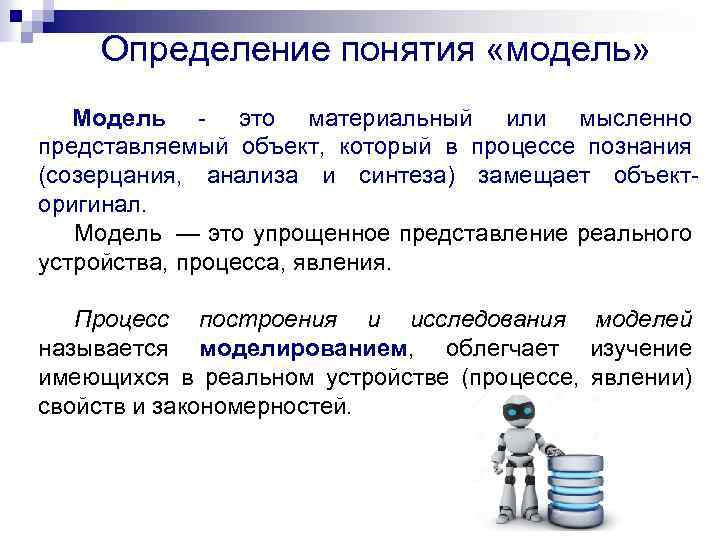 Определение понятия «модель»

Модель - это материальный или мысленно представляемый объект, который в процессе познания (созерцания, анализа и синтеза) замещает объект-оригинал.

Модель — это упрощенное представление реального устройства, процесса, явления.

Процесс построения и исследования моделей называется моделированием, облегчает изучение имеющихся в реальном устройстве (процессе, явлении) свойств и закономерностей.